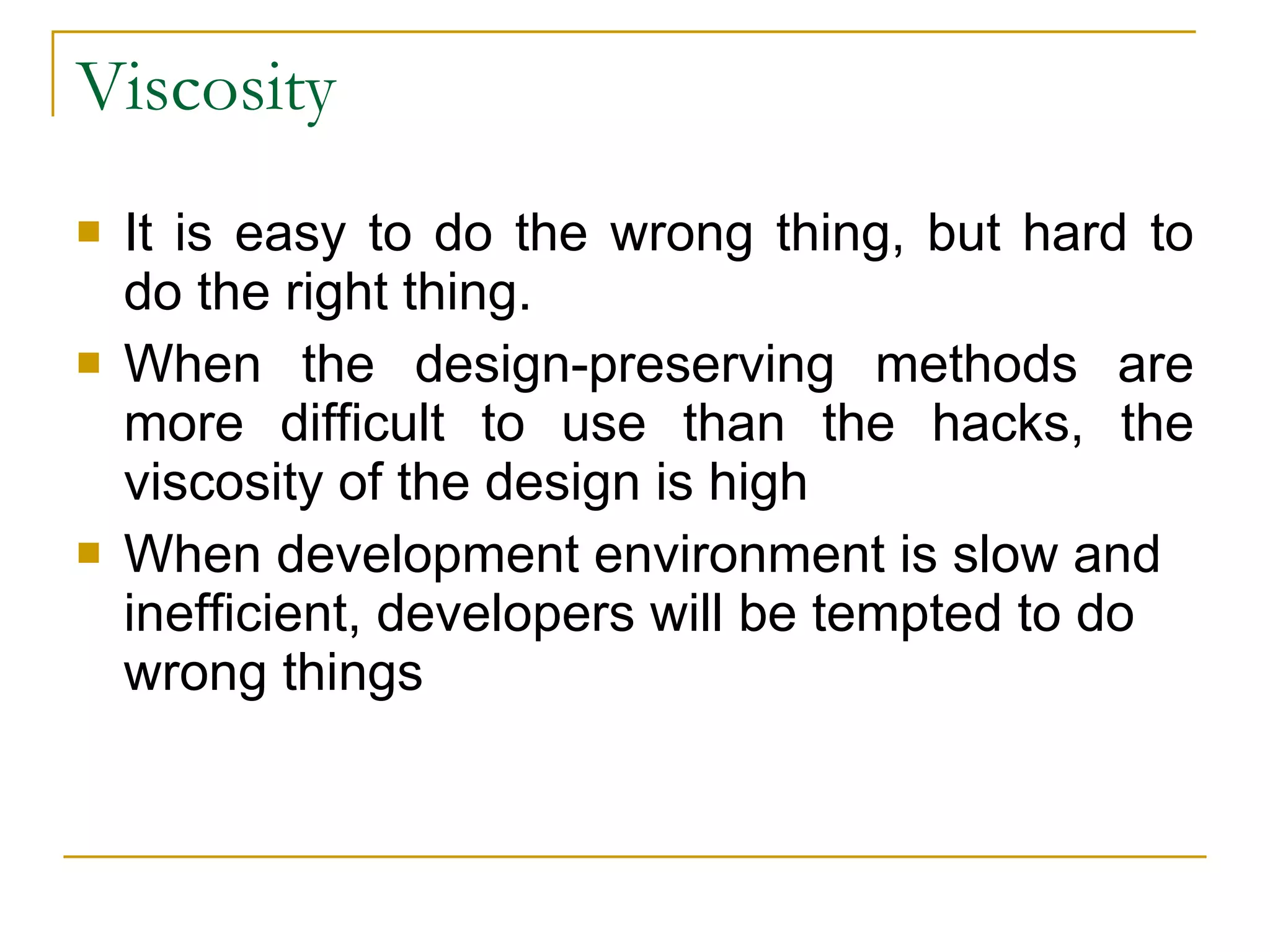 Viscosity

It is easy to do the wrong thing, but hard to do the right thing.

When the design-preserving methods are more difficult to use than the hacks, the viscosity of the design is high

When development environment is slow and inefficient, developers will be tempted to do wrong things